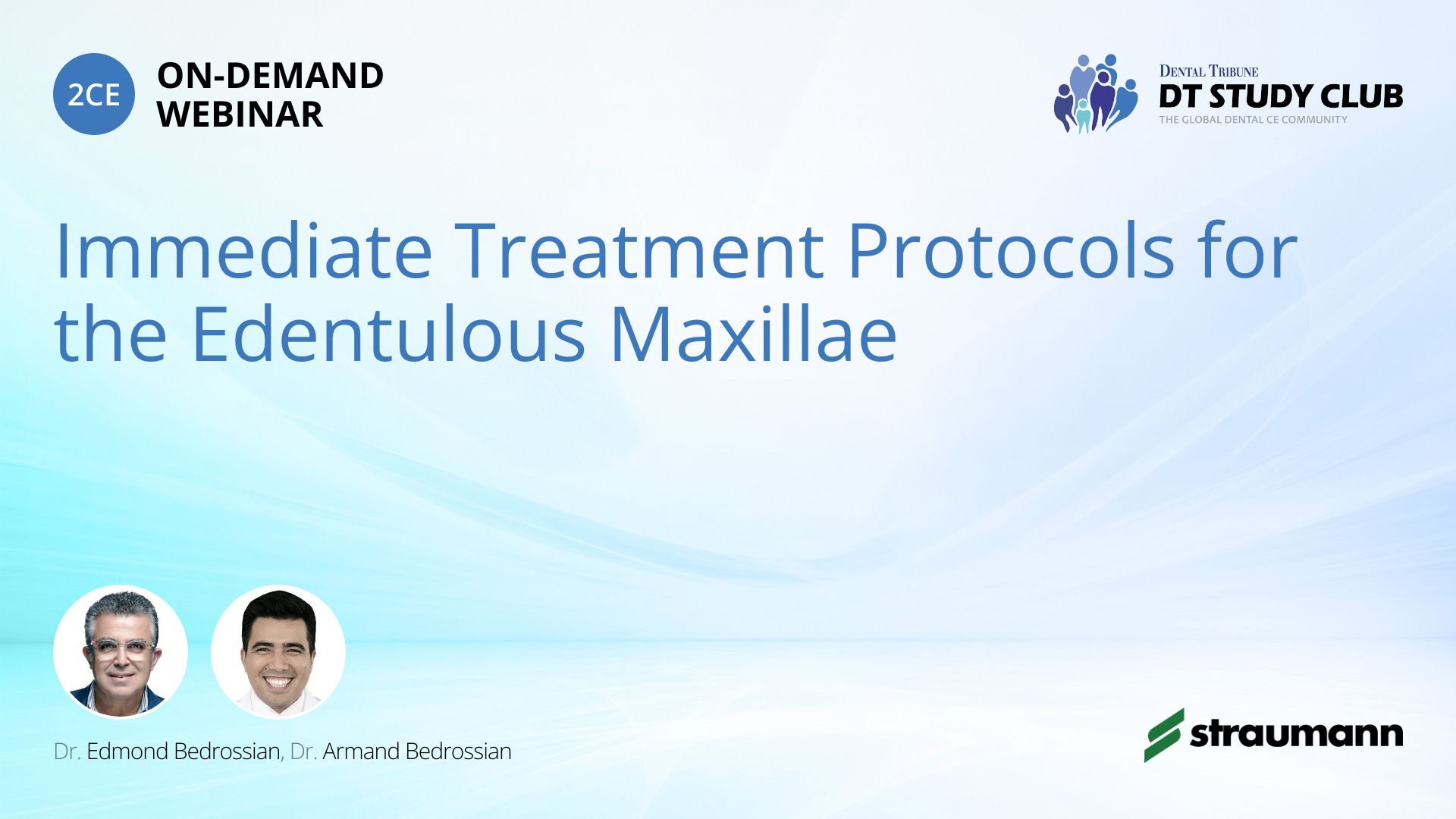 2CE ON-DEMAND WEBINAR

DENTAL TRIBUNE
DT STUDY CLUB
THE GLOBAL DENTAL CE COMMUNITY

Immediate Treatment Protocols for the Edentulous Maxillae

Dr. Edmond Bedrossian, Dr. Armand Bedrossian

straumann